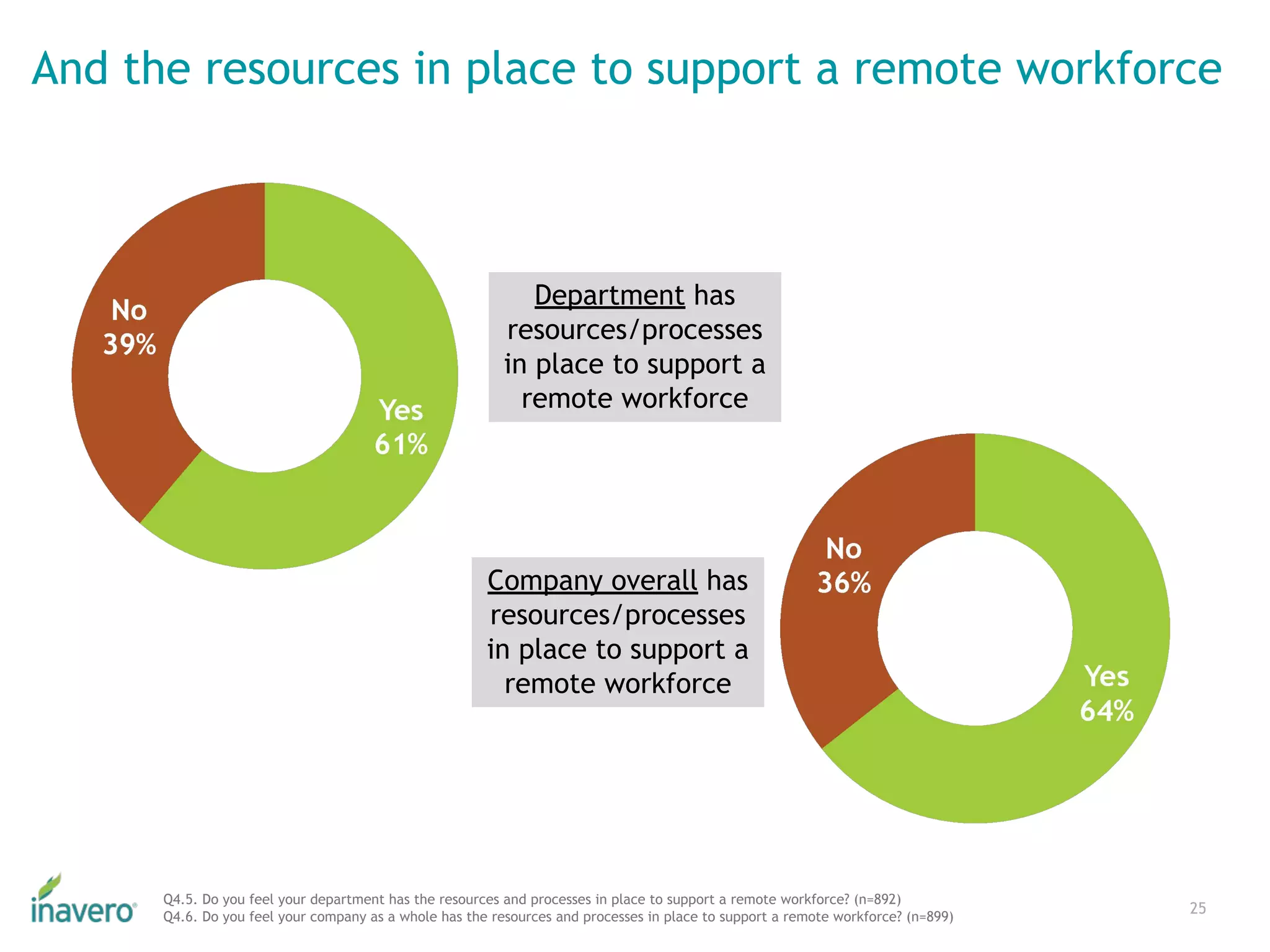 And the resources in place to support a remote workforce

No
39%

Yes
61%

Department has resources/processes in place to support a remote workforce

Company overall has resources/processes in place to support a remote workforce

No
36%

Yes
64%

inavero

Q4.5. Do you feel your department has the resources and processes in place to support a remote workforce? (n=892)
Q4.6. Do you feel your company as a whole has the resources and processes in place to support a remote workforce? (n=899)

25